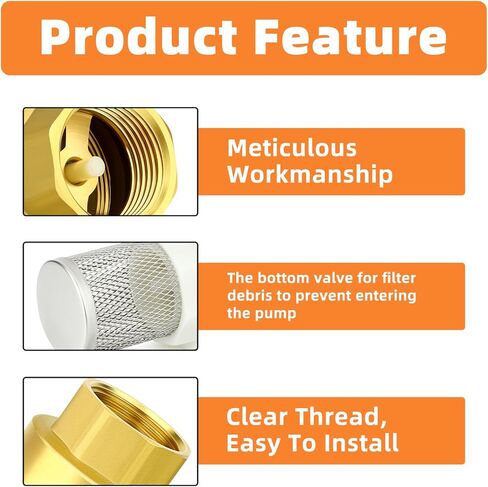 Product Feature

Meticulous Workmanship

The bottom valve for filter debris to prevent entering the pump

Clear Thread, Easy To Install